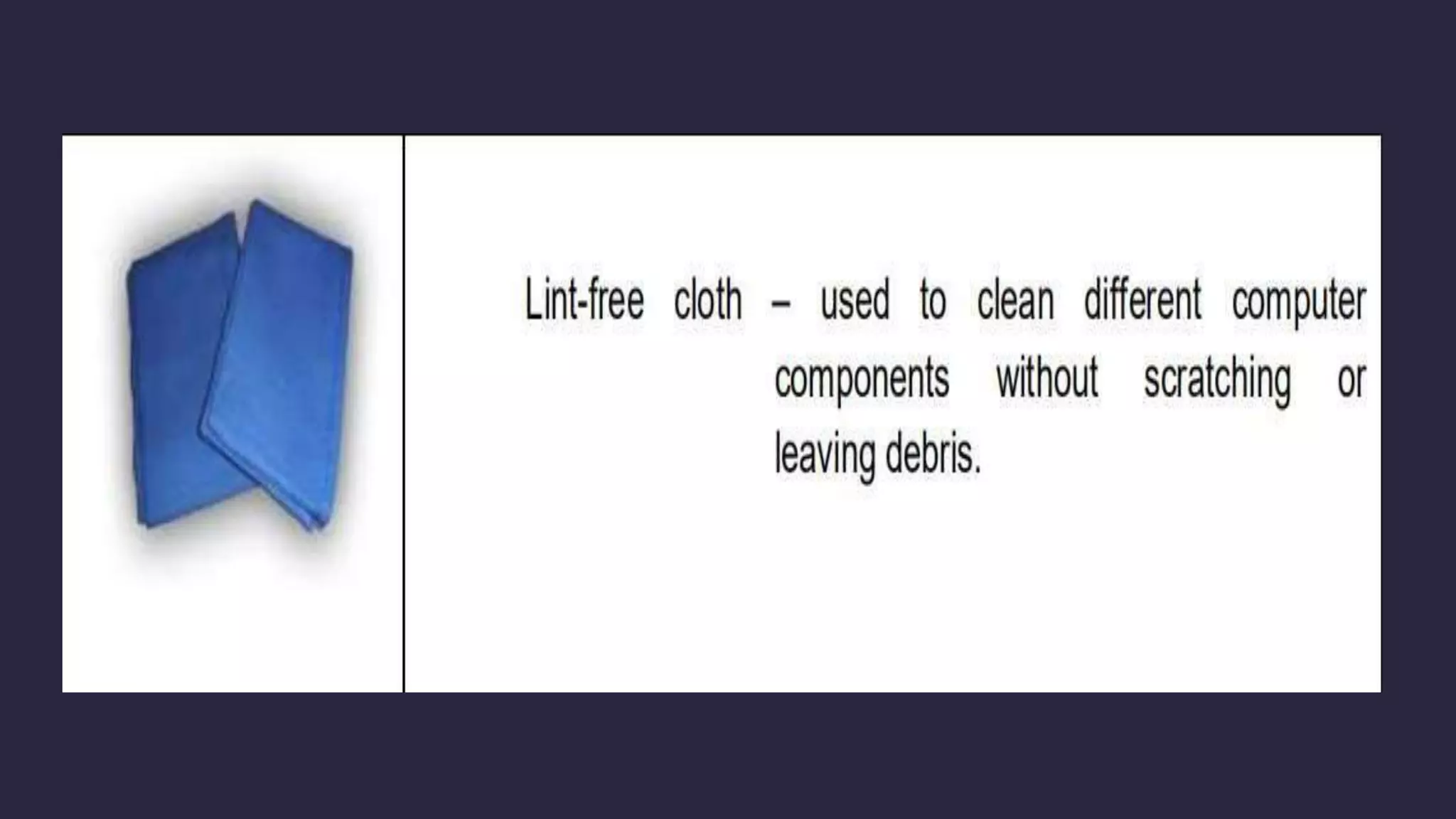 Lint-free cloth – used to clean different computer components without scratching or leaving debris.